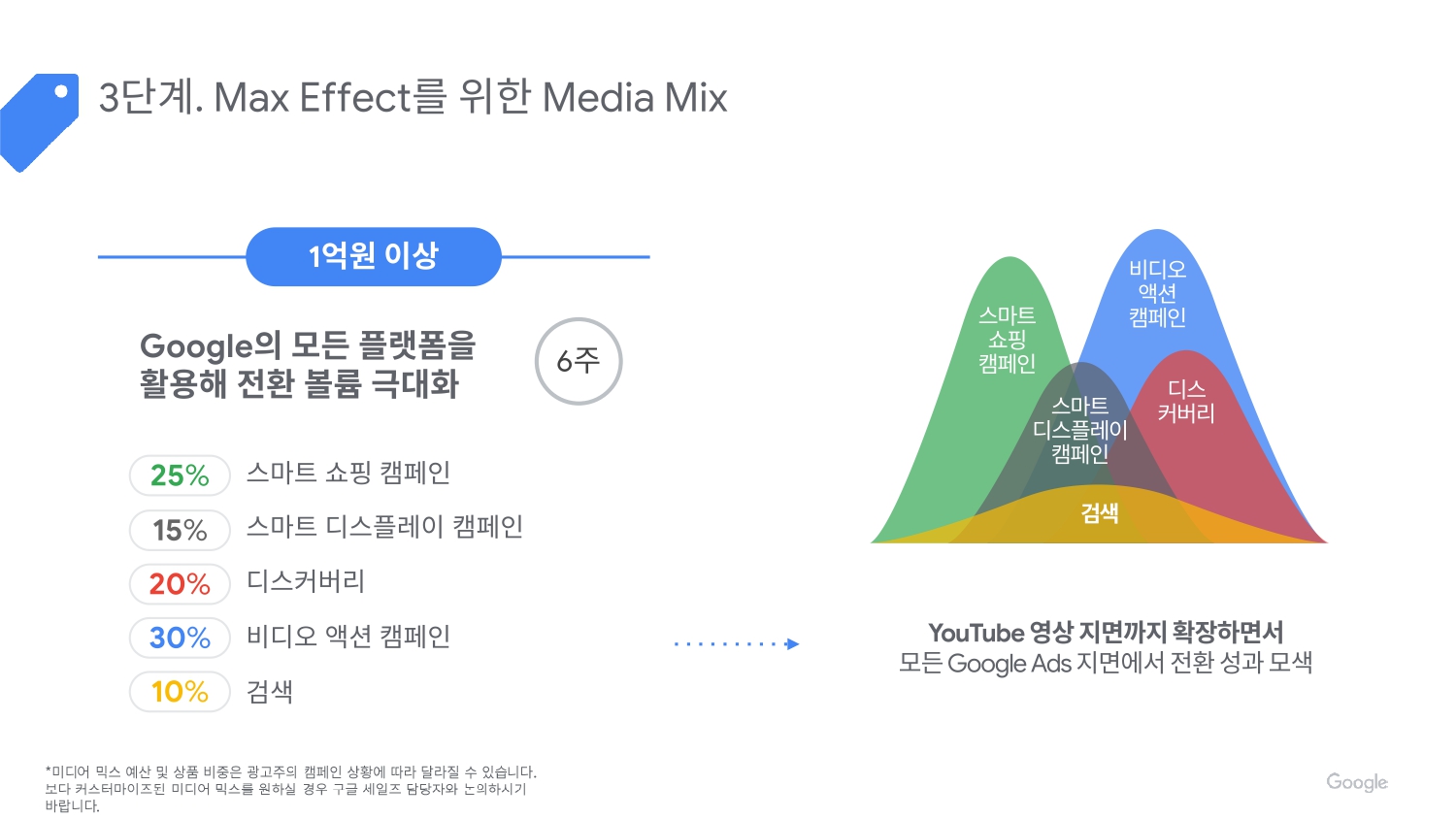 3단계. Max Effect를 위한 Media Mix

1억원 이상

Google의 모든 플랫폼을 활용해 전환 볼륨 극대화

6주

25% 스마트 쇼핑 캠페인
15% 스마트 디스플레이 캠페인
20% 디스커버리
30% 비디오 액션 캠페인
10% 검색

스마트 쇼핑 캠페인

비디오 액션 캠페인

스마트 디스플레이 캠페인

디스 커버리

검색

YouTube 영상 지면까지 확장하면서
모든 Google Ads 지면에서 전환 성과 모색

*미디어 믹스 예산 및 상품 비중은 광고주의 캠페인 상황에 따라 달라질 수 있습니다. 보다 커스터마이즈된 미디어 믹스를 원하실 경우 구글 세일즈 담당자와 논의하시기 바랍니다.

Google